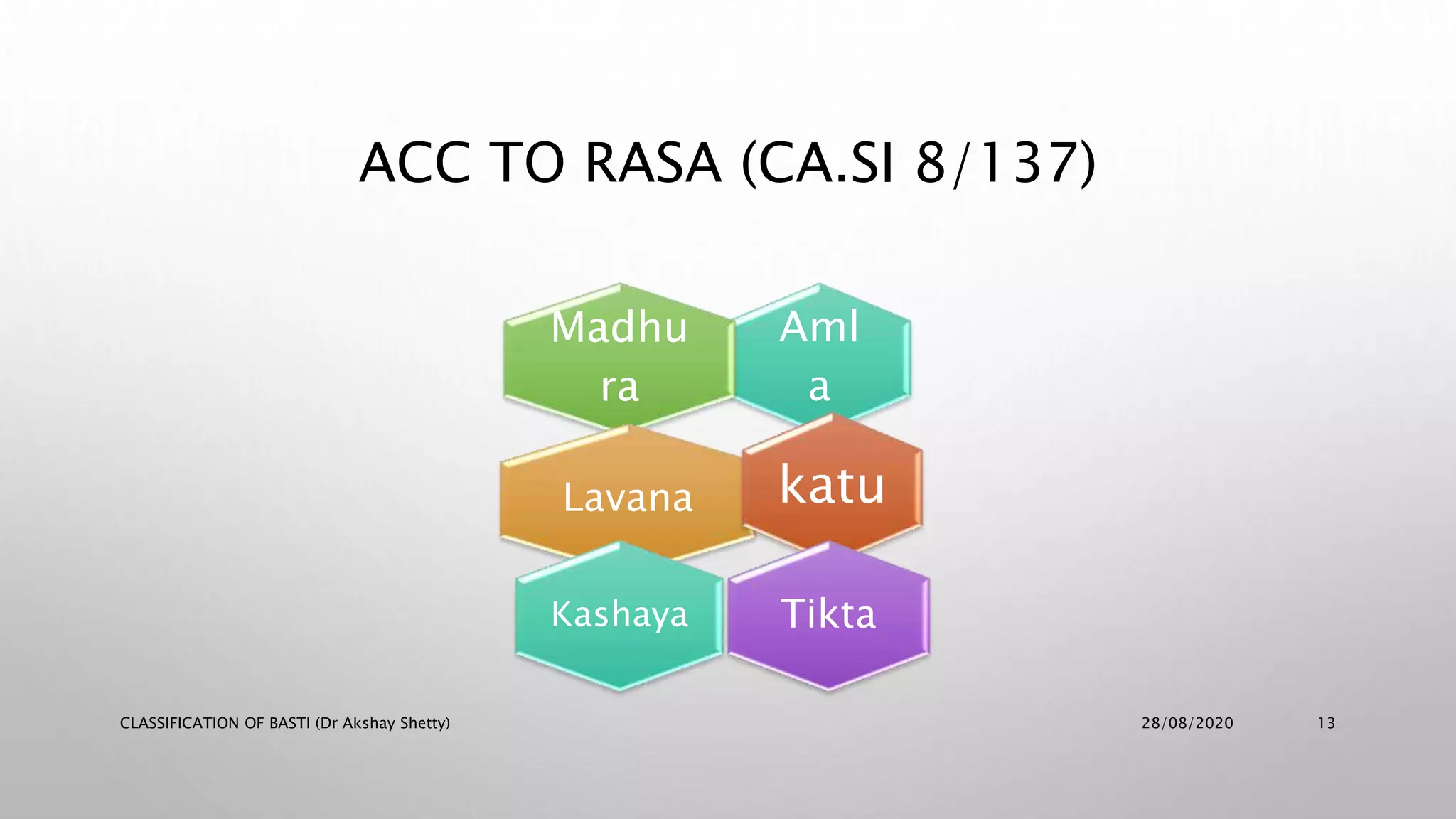 ACC TO RASA (CA.SI 8/137)

Madhura

Amla

Lavana

katu

Kashaya

Tikta

CLASSIFICATION OF BASTI (Dr Akshay Shetty)

28/08/2020

13